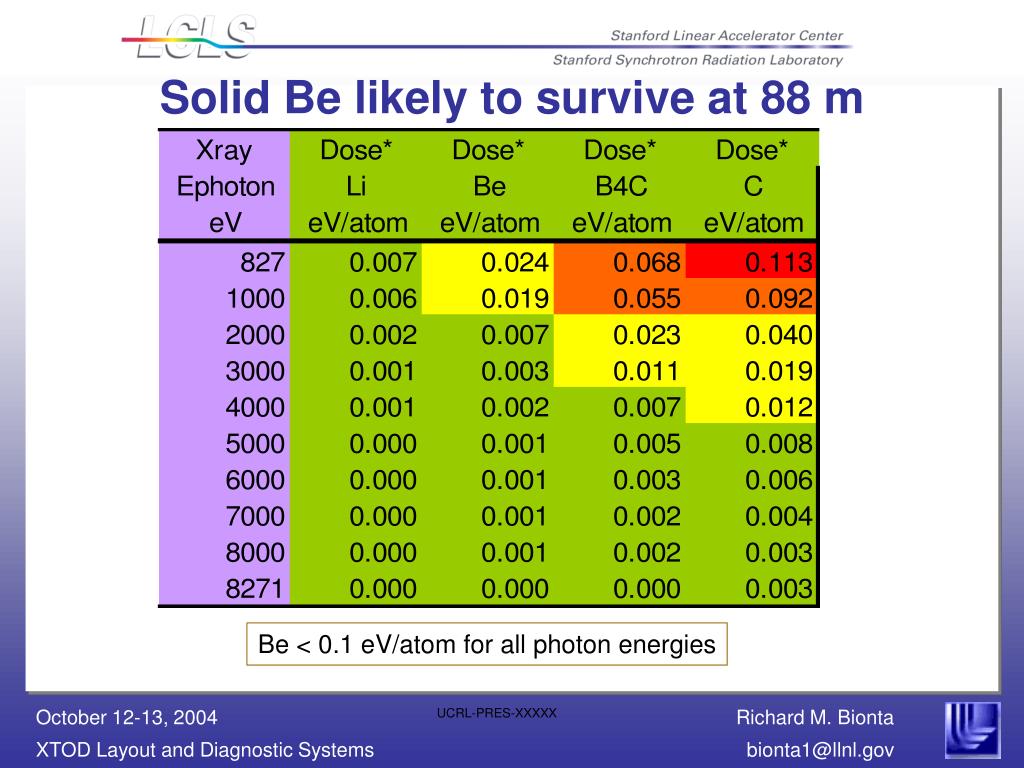 LCLS

Stanford Linear Accelerator Center

Stanford Synchrotron Radiation Laboratory

Solid Be likely to survive at 88 m

| Xray Ephoton eV | Dose* Li eV/atom | Dose* Be eV/atom | Dose* B4C eV/atom | Dose* C eV/atom |
|---|---|---|---|---|
| 827 | 0.007 | 0.024 | 0.068 | 0.113 |
| 1000 | 0.006 | 0.019 | 0.055 | 0.092 |
| 2000 | 0.002 | 0.007 | 0.023 | 0.040 |
| 3000 | 0.001 | 0.003 | 0.011 | 0.019 |
| 4000 | 0.001 | 0.002 | 0.007 | 0.012 |
| 5000 | 0.000 | 0.001 | 0.005 | 0.008 |
| 6000 | 0.000 | 0.001 | 0.003 | 0.006 |
| 7000 | 0.000 | 0.001 | 0.002 | 0.004 |
| 8000 | 0.000 | 0.001 | 0.002 | 0.003 |
| 8271 | 0.000 | 0.000 | 0.000 | 0.003 |

Be < 0.1 eV/atom for all photon energies

October 12-13, 2004

XTOD Layout and Diagnostic Systems

UCRL-PRES-XXXXX

Richard M. Bionta

bionta1@llnl.gov